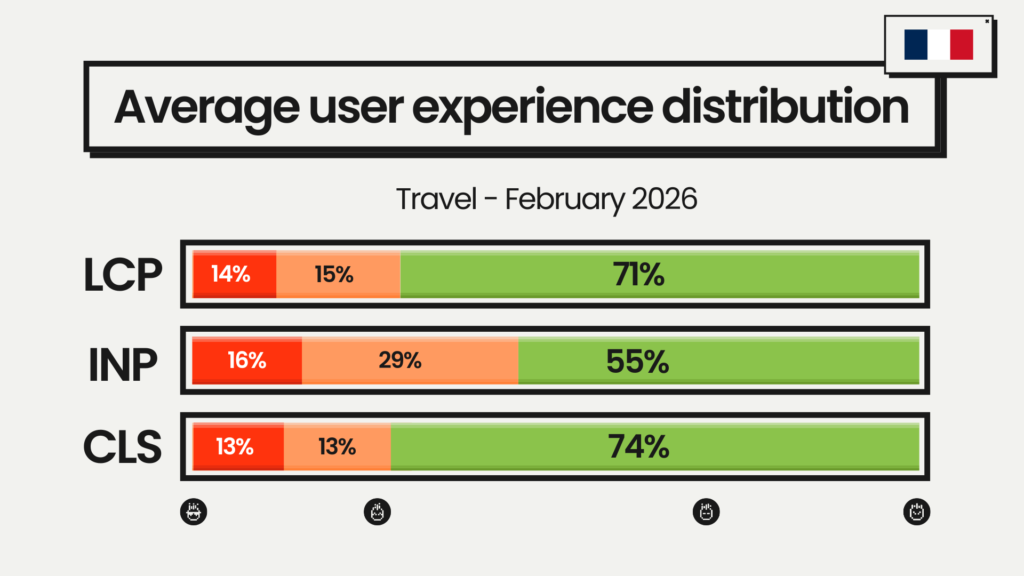 Average user experience distribution

Travel - February 2026

LCP 14% 15% 71%

INP 16% 29% 55%

CLS 13% 13% 74%